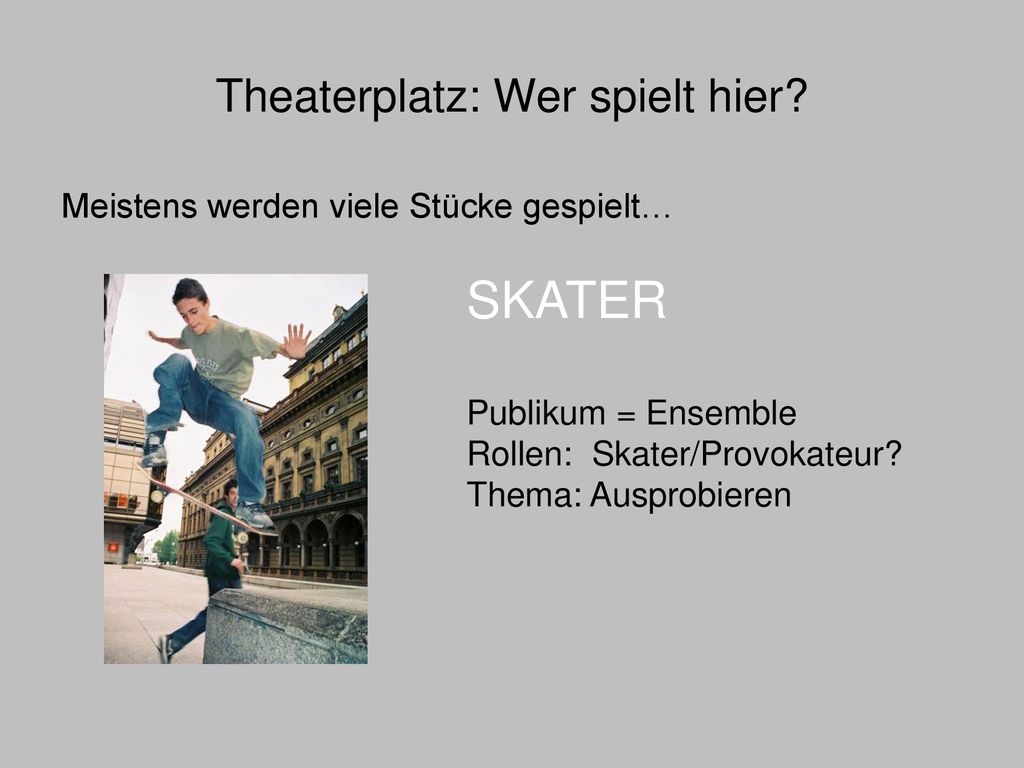 Theaterplatz: Wer spielt hier?

Meistens werden viele Stücke gespielt…

SKATER

Publikum = Ensemble
Rollen: Skater/Provokateur?
Thema: Ausprobieren